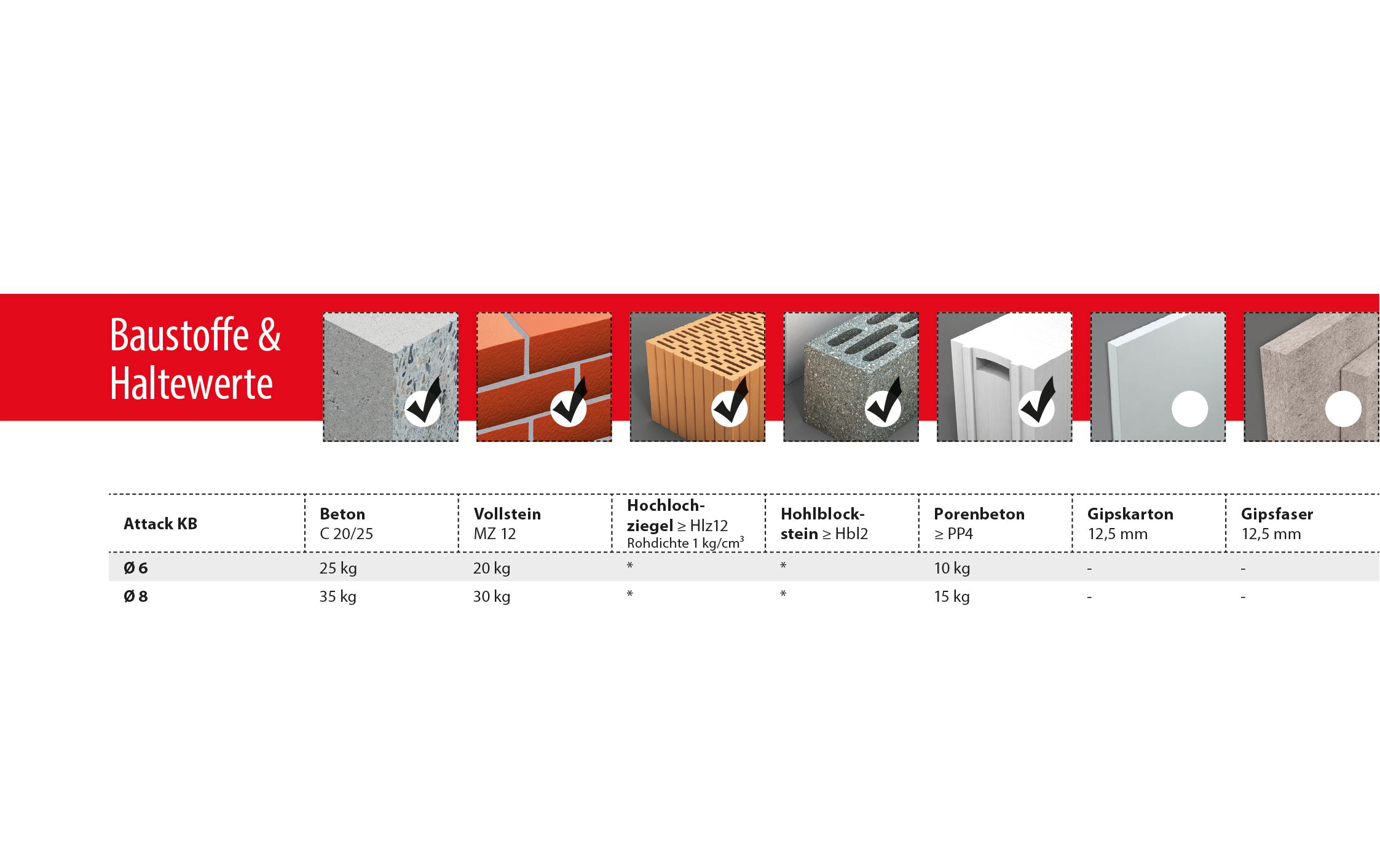 Baustoffe & Haltewerte

| Attack KB | Beton C 20/25 | Vollstein MZ 12 | Hochlochziegel ≥ Hlz12 Rohdichte 1 kg/cm$^3$ | Hohlblockstein ≥ Hbl2 | Porenbeton ≥ PP4 | Gipskarton 12,5 mm | Gipsfaser 12,5 mm |
|---|---|---|---|---|---|---|---|
| Ø 6 | 25 kg | 20 kg | * | * | 10 kg | - | - |
| Ø 8 | 35 kg | 30 kg | * | * | 15 kg | - | - |